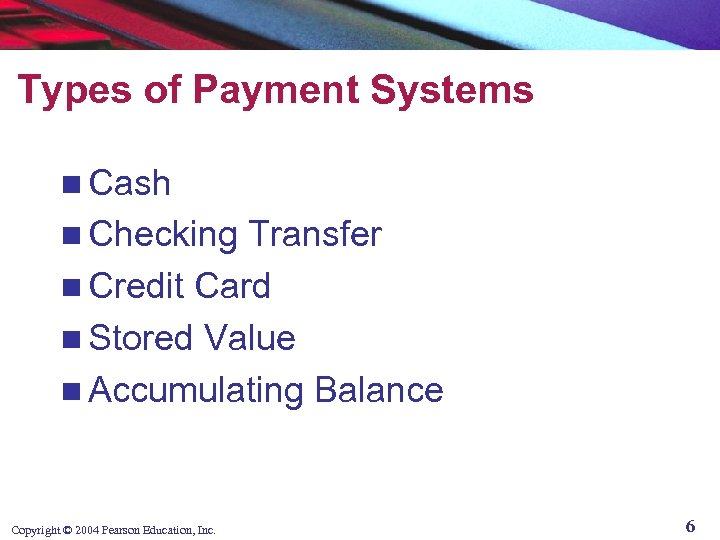 Types of Payment Systems

- Cash
- Checking Transfer
- Credit Card
- Stored Value
- Accumulating Balance

Copyright © 2004 Pearson Education, Inc.

6